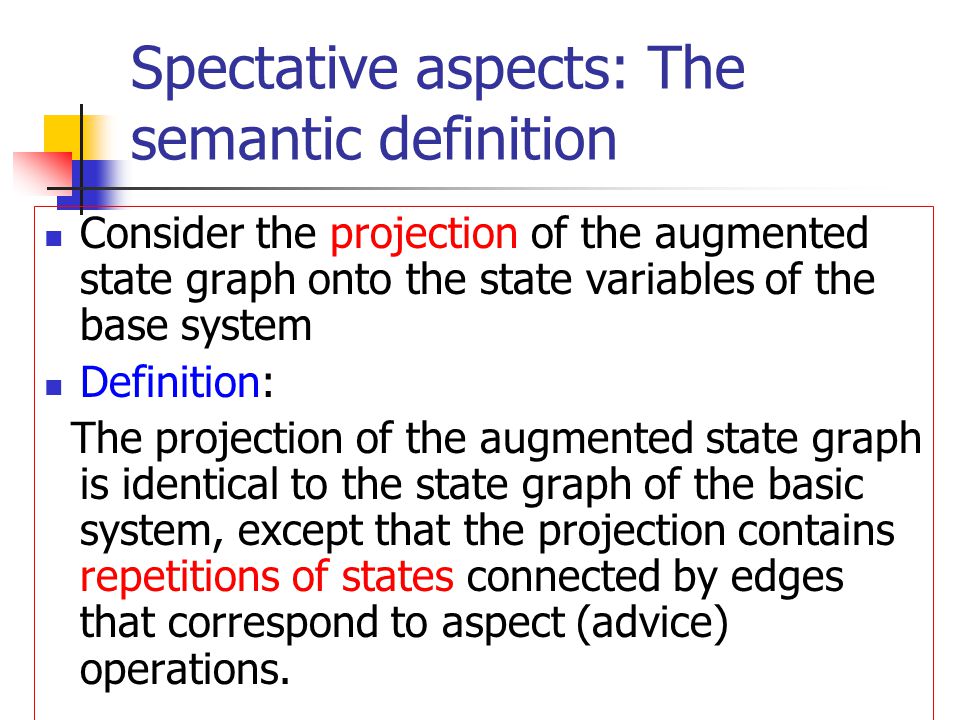 Spectative aspects: The semantic definition

Consider the projection of the augmented state graph onto the state variables of the base system

Definition:

The projection of the augmented state graph is identical to the state graph of the basic system, except that the projection contains repetitions of states connected by edges that correspond to aspect (advice) operations.